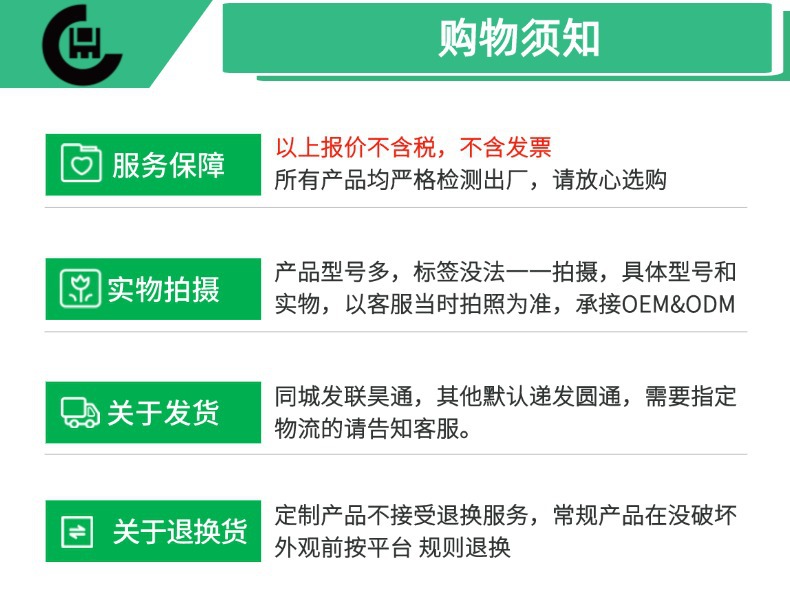 购物须知

服务保障

以上报价不含税，不含发票
所有产品均严格检测出厂，请放心选购

实物拍摄

产品型号多，标签没法一一拍摄，具体型号和实物，以客服当时拍照为准，承接OEM&ODM

关于发货

同城发联昊通，其他默认递发圆通，需要指定物流的请告知客服。

关于退换货

定制产品不接受退换服务，常规产品在没破坏外观前按平台 规则退换